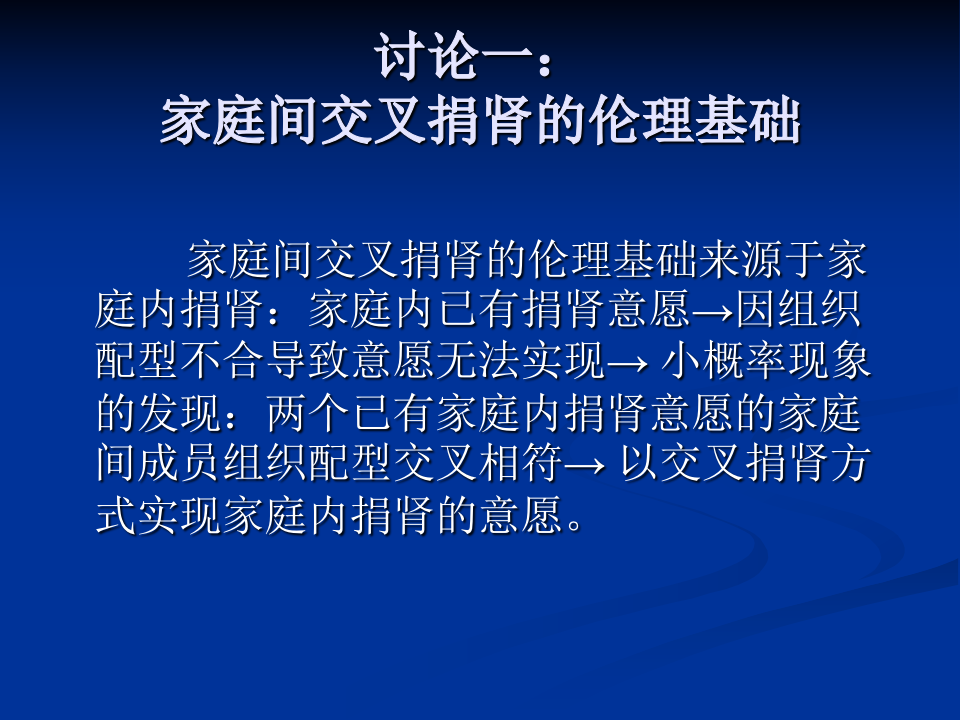 讨论一：
家庭间交叉捐肾的伦理基础

家庭间交叉捐肾的伦理基础来源于家庭内捐肾：家庭内已有捐肾意愿→因组织配型不合导致意愿无法实现→ 小概率现象的发现：两个已有家庭内捐肾意愿的家庭间成员组织配型交叉相符→ 以交叉捐肾方式实现家庭内捐肾的意愿。